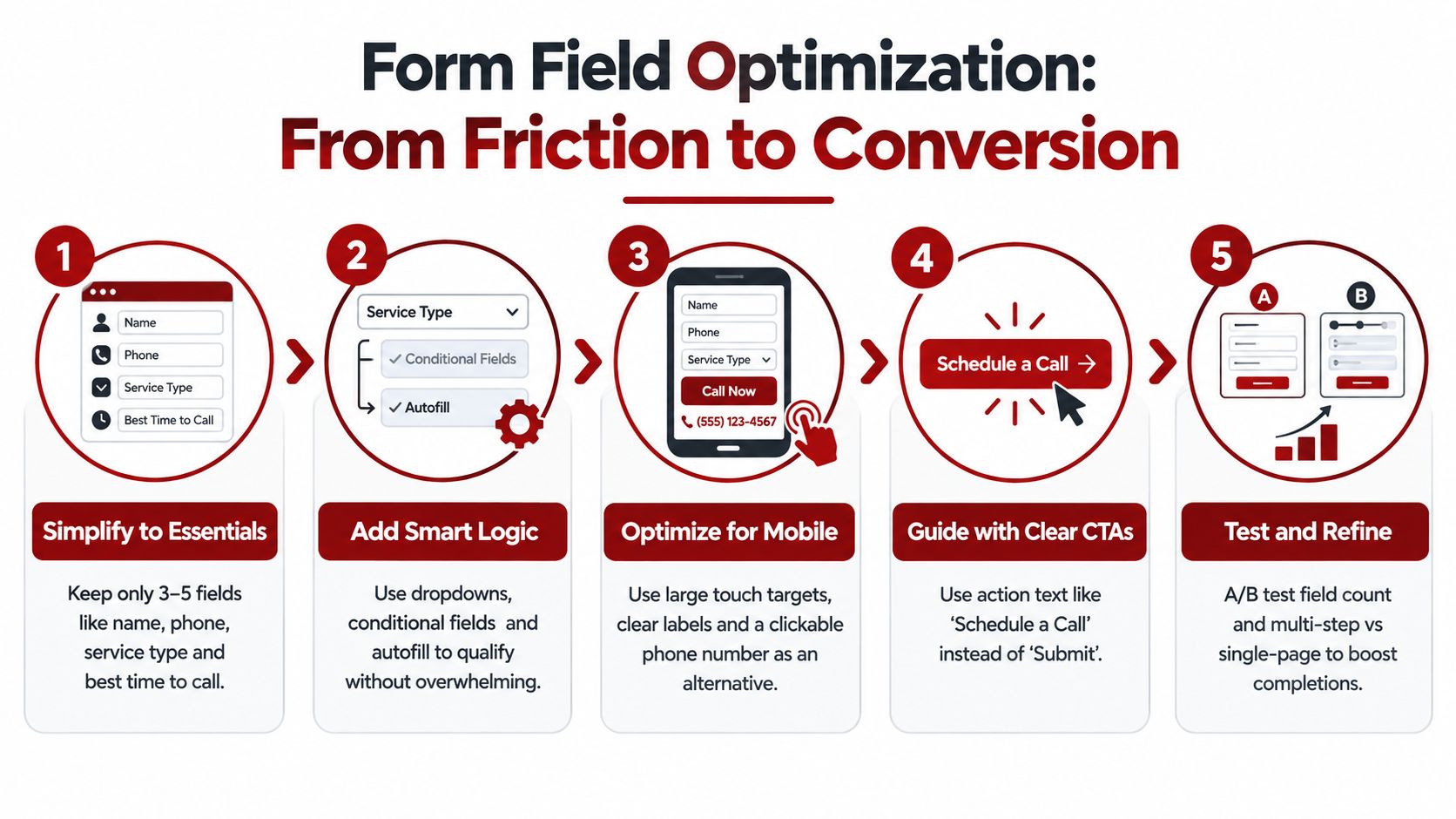 Form Field Optimization:
From Friction to Conversion

1
Name
Phone
Service Type
Best Time to Call

Simplify to Essentials

Keep only 3–5 fields like name, phone, service type and best time to call.

2
Service Type
✓ Conditional Fields
✓ Autofill

Add Smart Logic

Use dropdowns, conditional fields and autofill to qualify without overwhelming.

3
Name
Phone
Service Type
Call Now
(555) 123-4567

Optimize for Mobile

Use large touch targets, clear labels and a clickable phone number as an alternative.

4
Schedule a Call →

Guide with Clear CTAs

Use action text like 'Schedule a Call' instead of 'Submit'.

5
A
B

Test and Refine

A/B test field count and multi-step vs single-page to boost completions.